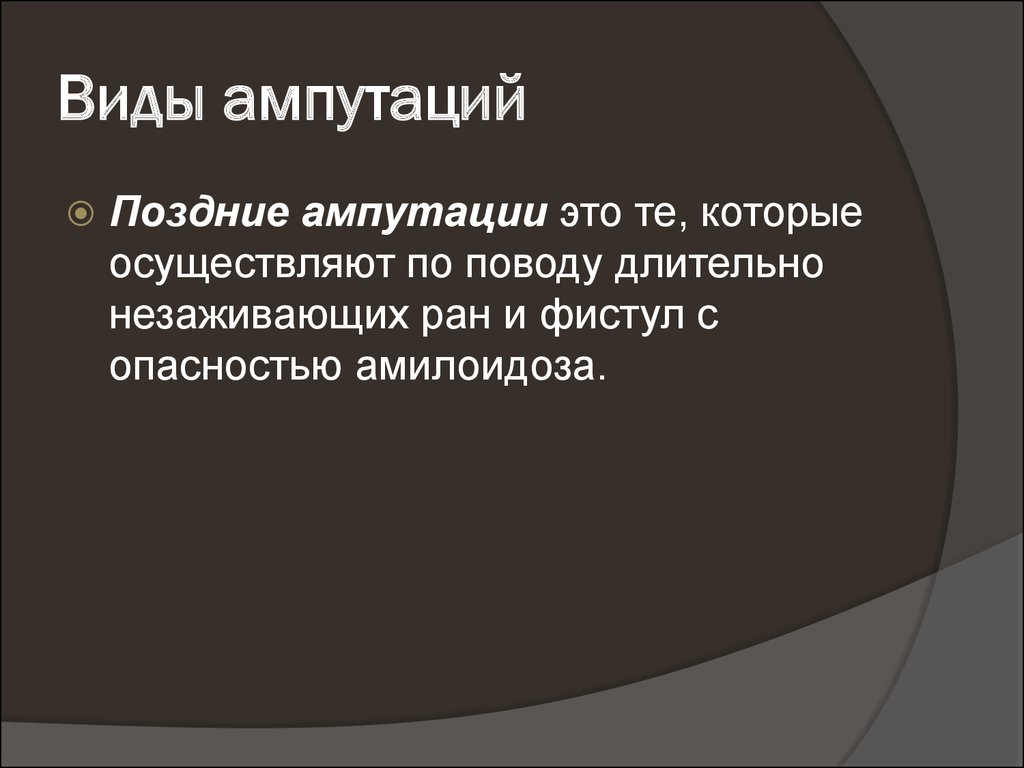 Виды ампутаций

Поздние ампутации это те, которые осуществляют по поводу длительно незаживающих ран и фистул с опасностью амилоидоза.